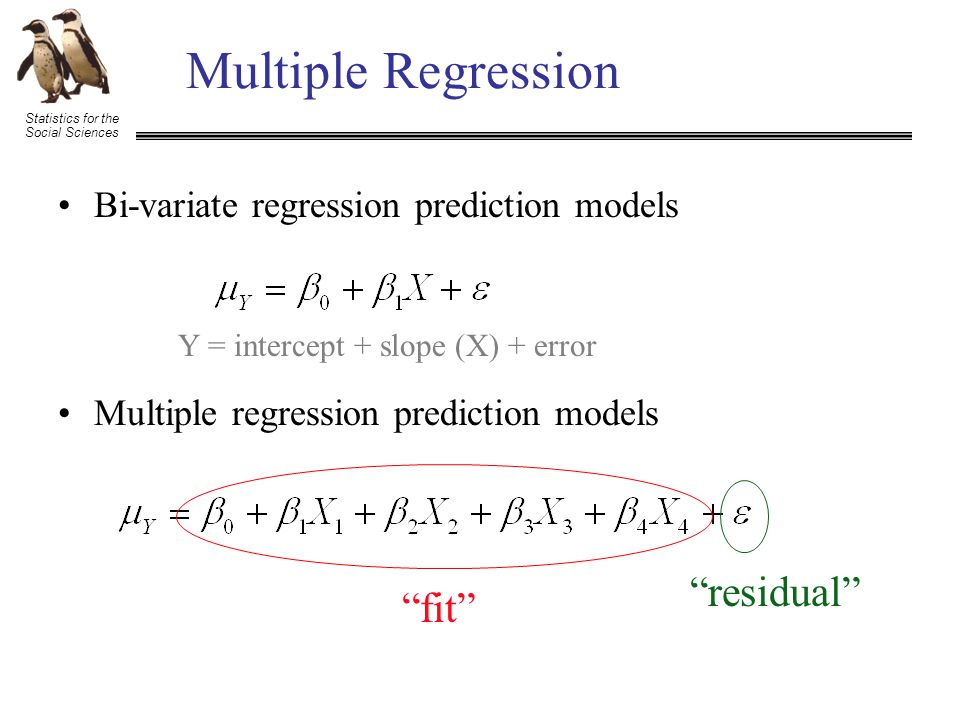 Statistics for the Social Sciences

Multiple Regression

• Bi-variate regression prediction models

$\mu_Y = \beta_0 + \beta_1 X + \varepsilon$

Y = intercept + slope (X) + error

• Multiple regression prediction models

$\mu_Y = \beta_0 + \beta_1 X_1 + \beta_2 X_2 + \beta_3 X_3 + \beta_4 X_4 + \varepsilon$

“fit”

“residual”